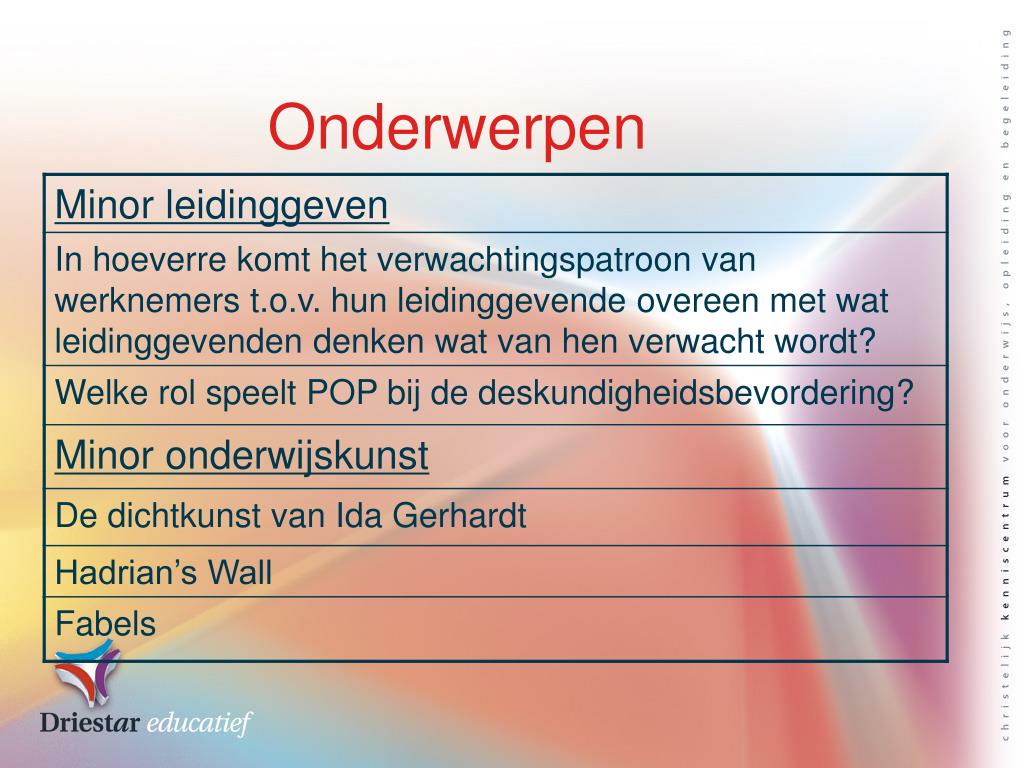 Onderwerpen

| Minor leidinggeven |
|---|
| In hoeverre komt het verwachtingspatroon van werknemers t.o.v. hun leidinggevende overeen met wat leidinggevenden denken wat van hen verwacht wordt? |
| Welke rol speelt POP bij de deskundigheidsbevordering? |
| Minor onderwijskunst |
| De dichtkunst van Ida Gerhardt |
| Hadrian’s Wall |
| Fabels |

Driestar educatief

christelijk kenniscentrum voor onderwijs, opleiding en begeleiding